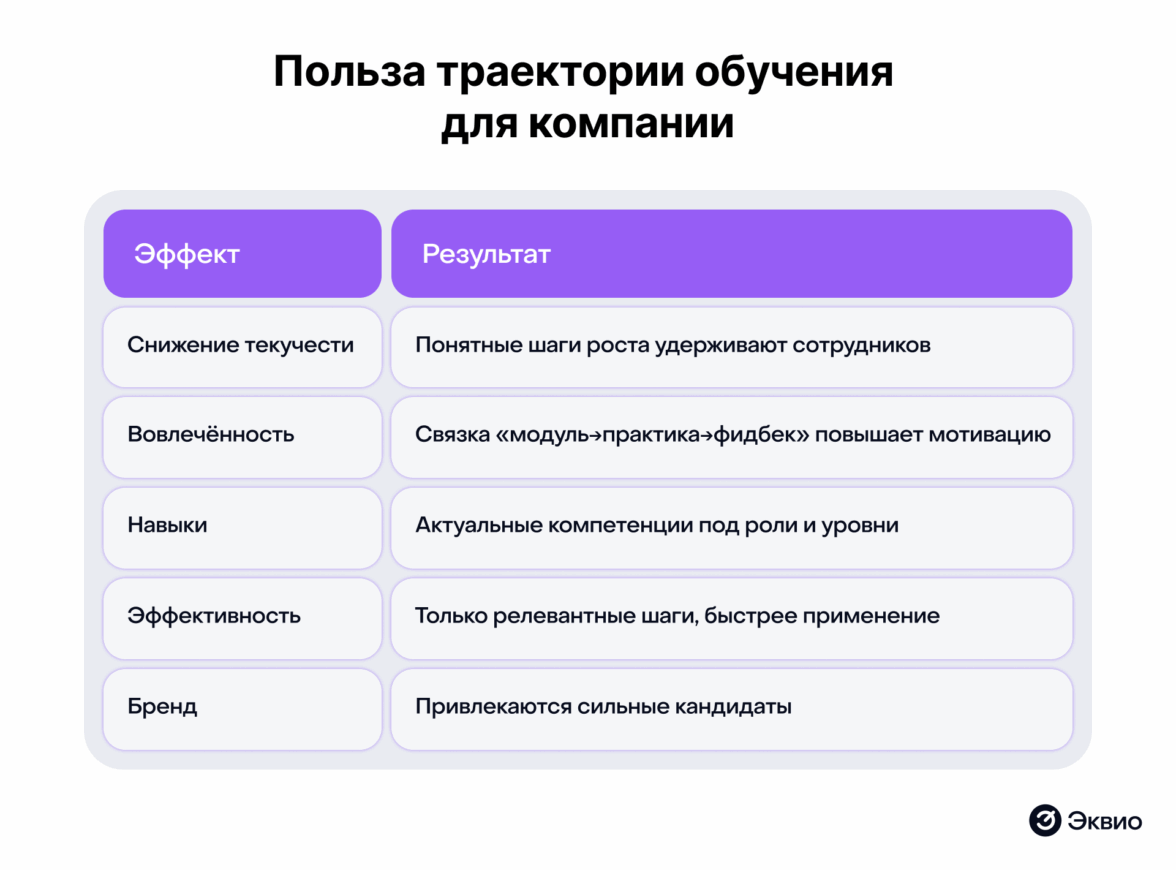 Польза траектории обучения для компании

| Эффект | Результат |
|---|---|
| Снижение текучести | Понятные шаги роста удерживают сотрудников |
| Вовлечённость | Связка «модуль→практика→фидбек» повышает мотивацию |
| Навыки | Актуальные компетенции под роли и уровни |
| Эффективность | Только релевантные шаги, быстрее применение |
| Бренд | Привлекаются сильные кандидаты |

Эквио